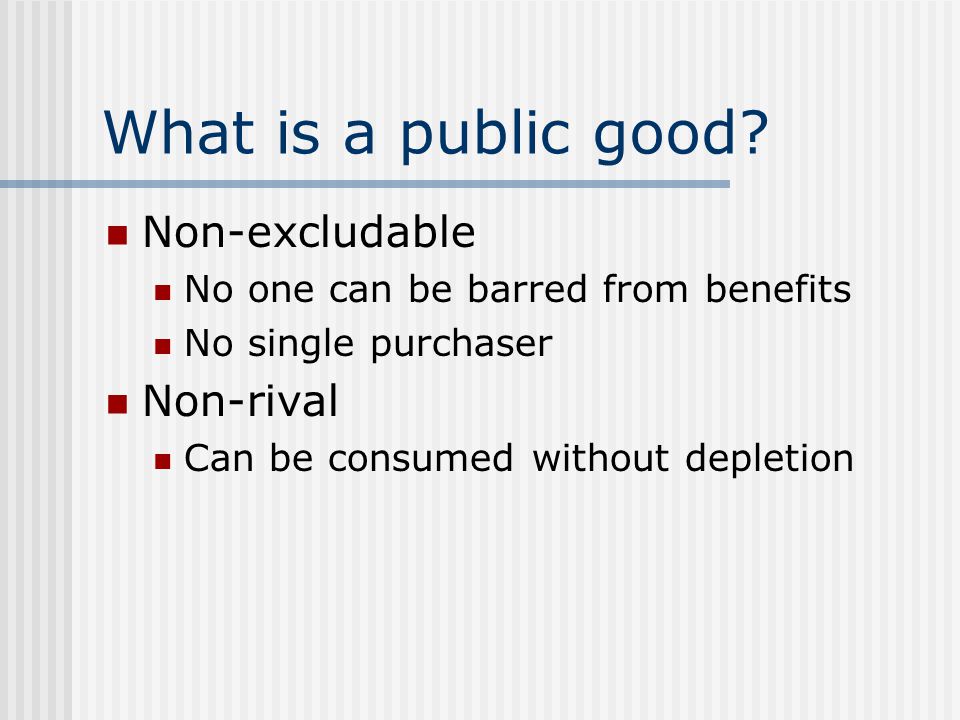 What is a public good?

- Non-excludable
  - No one can be barred from benefits
  - No single purchaser
- Non-rival
  - Can be consumed without depletion